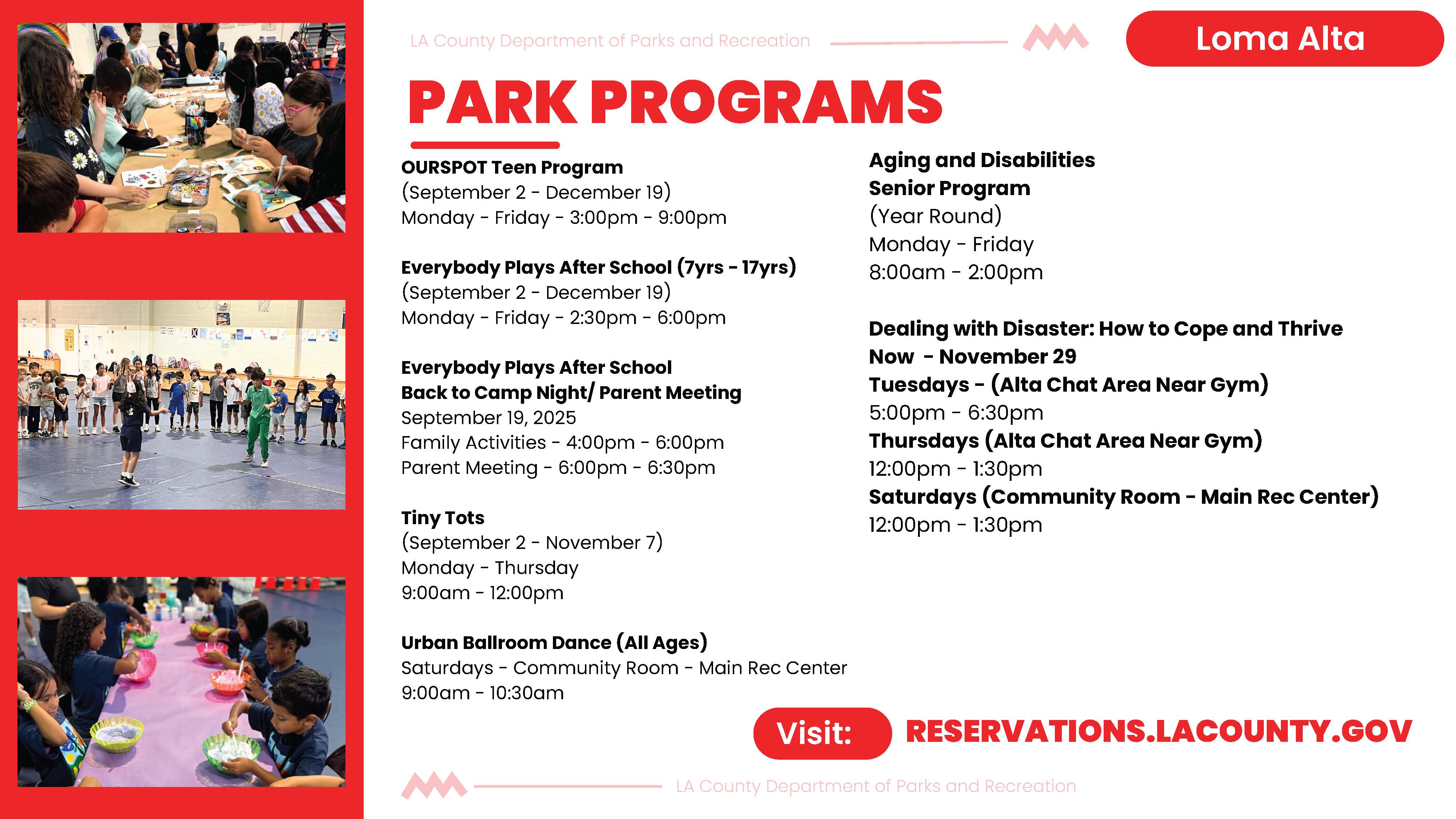 LA County Department of Parks and Recreation

Loma Alta

PARK PROGRAMS

OURSPOT Teen Program
(September 2 - December 19)
Monday - Friday - 3:00pm - 9:00pm

Everybody Plays After School (7yrs - 17yrs)
(September 2 - December 19)
Monday - Friday - 2:30pm - 6:00pm

Everybody Plays After School
Back to Camp Night/ Parent Meeting
September 19, 2025
Family Activities - 4:00pm - 6:00pm
Parent Meeting - 6:00pm - 6:30pm

Tiny Tots
(September 2 - November 7)
Monday - Thursday
9:00am - 12:00pm

Urban Ballroom Dance (All Ages)
Saturdays - Community Room - Main Rec Center
9:00am - 10:30am

Aging and Disabilities
Senior Program
(Year Round)
Monday - Friday
8:00am - 2:00pm

Dealing with Disaster: How to Cope and Thrive
Now - November 29
Tuesdays - (Alta Chat Area Near Gym)
5:00pm - 6:30pm
Thursdays (Alta Chat Area Near Gym)
12:00pm - 1:30pm
Saturdays (Community Room - Main Rec Center)
12:00pm - 1:30pm

Visit: RESERVATIONS.LACOUNTY.GOV

LA County Department of Parks and Recreation